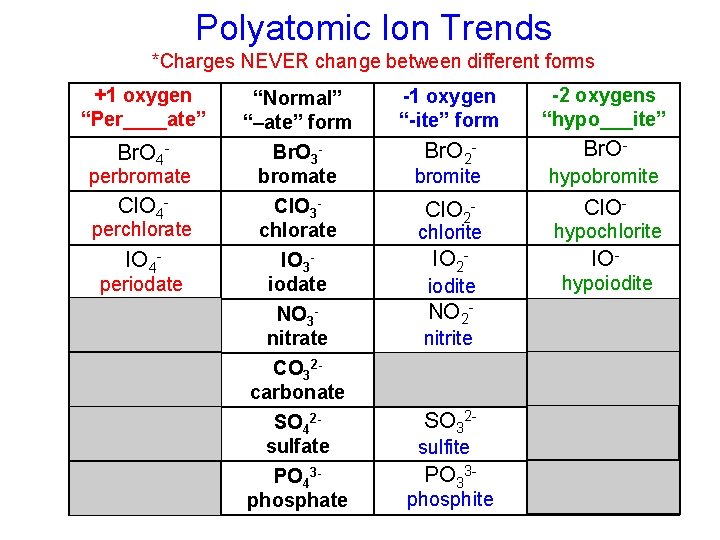 Polyatomic Ion Trends

*Charges NEVER change between different forms

| +1 oxygen "Per____ate" | "Normal" "–ate" form | -1 oxygen "-ite" form | -2 oxygens "hypo___ite" |
|---|---|---|---|
| $BrO_4^-$ perbromate | $BrO_3^-$ bromate | $BrO_2^-$ bromite | $BrO^-$ hypobromite |
| $ClO_4^-$ perchlorate | $ClO_3^-$ chlorate | $ClO_2^-$ chlorite | $ClO^-$ hypochlorite |
| $IO_4^-$ periodate | $IO_3^-$ iodate | $IO_2^-$ iodite | $IO^-$ hypoiodite |
| | $NO_3^-$ nitrate | $NO_2^-$ nitrite | |
| | $CO_3^{2-}$ carbonate | | |
| | $SO_4^{2-}$ sulfate | $SO_3^{2-}$ sulfite | |
| | $PO_4^{3-}$ phosphate | $PO_3^{3-}$ phosphite | |